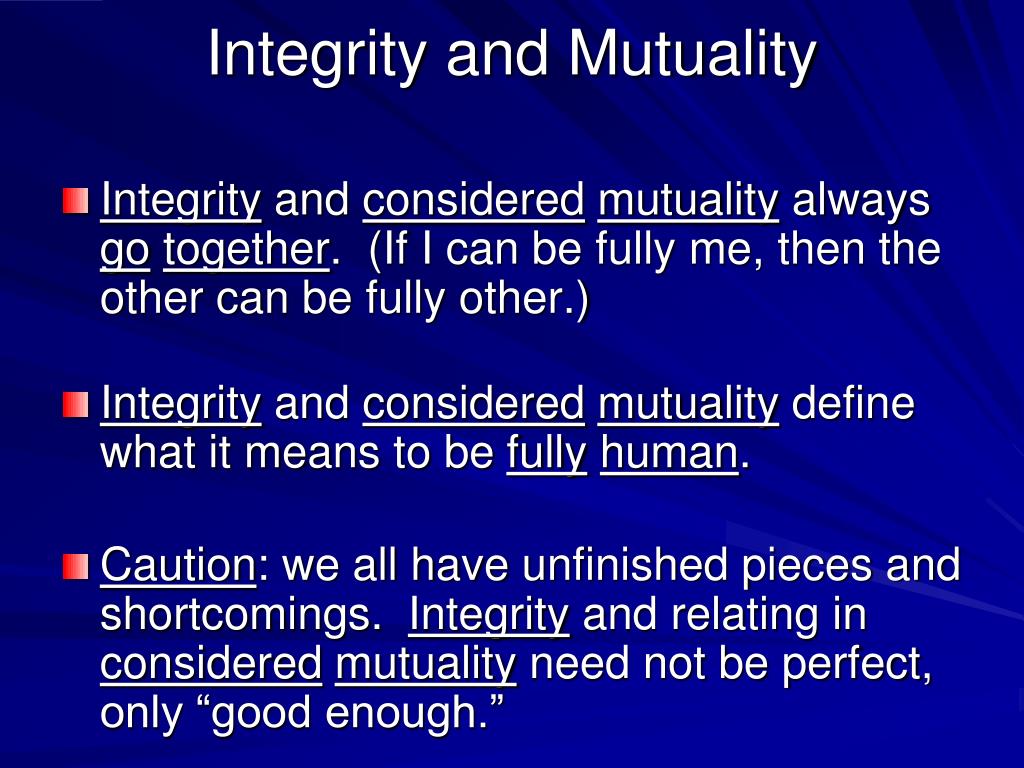 Integrity and Mutuality

Integrity and considered mutuality always go together. (If I can be fully me, then the other can be fully other.)

Integrity and considered mutuality define what it means to be fully human.

Caution: we all have unfinished pieces and shortcomings. Integrity and relating in considered mutuality need not be perfect, only “good enough.”